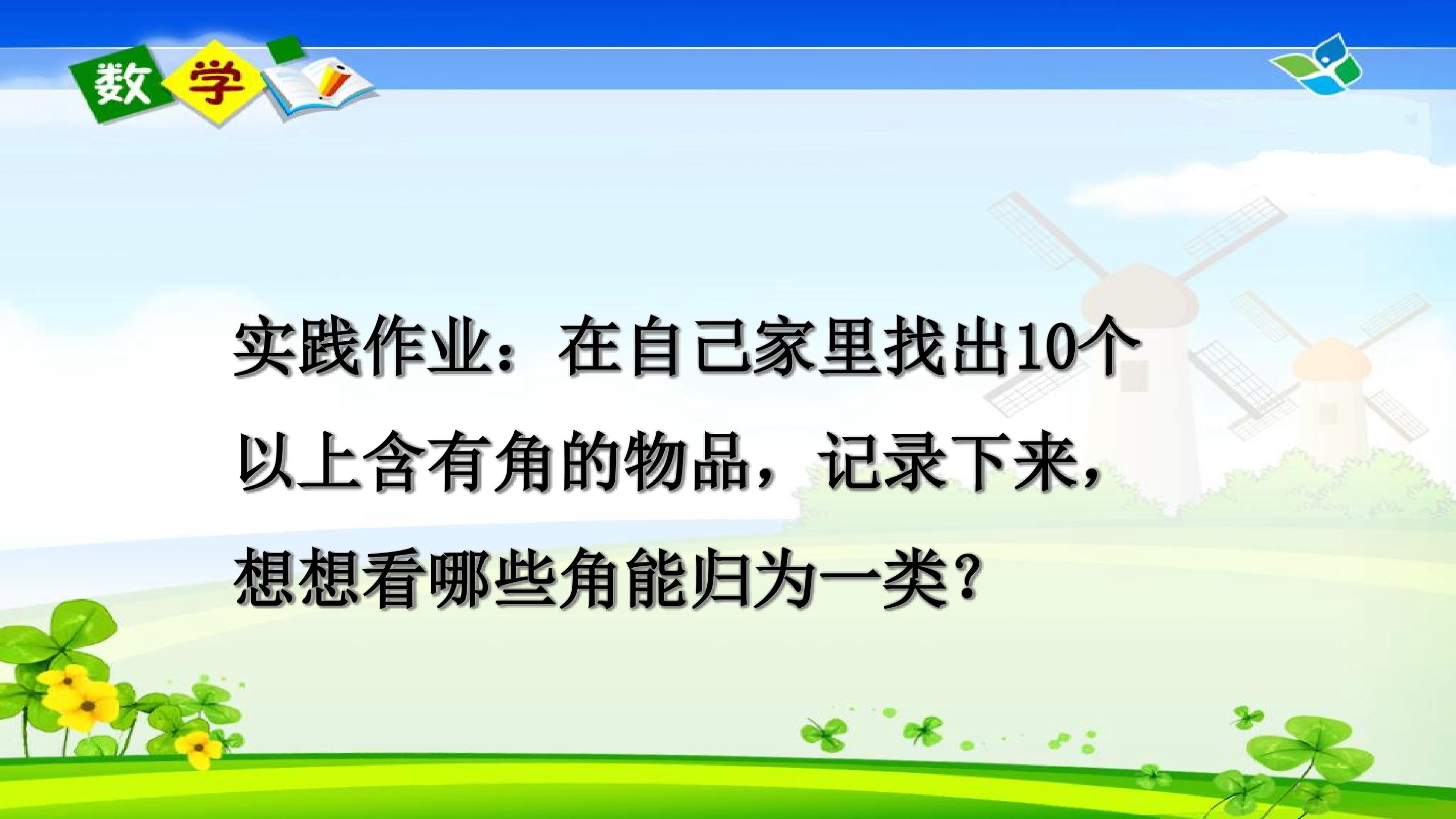 数学

实践作业：在自己家里找出10个以上含有角的物品，记录下来，想想看哪些角能归为一类？